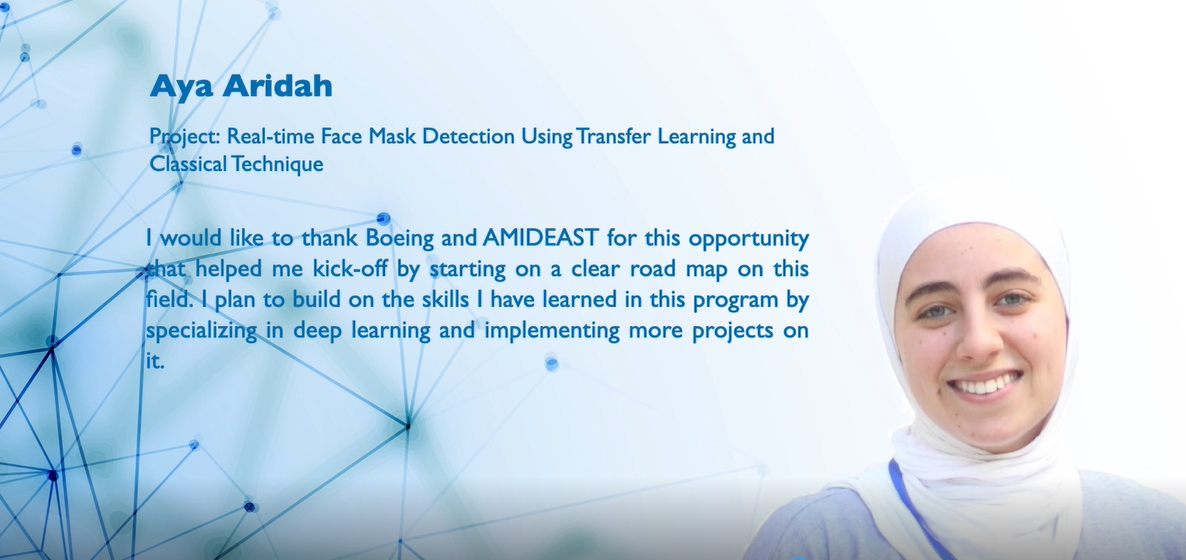 Aya Aridah

Project: Real-time Face Mask Detection Using Transfer Learning and Classical Technique

I would like to thank Boeing and AMIDEAST for this opportunity that helped me kick-off by starting on a clear road map on this field. I plan to build on the skills I have learned in this program by specializing in deep learning and implementing more projects on it.